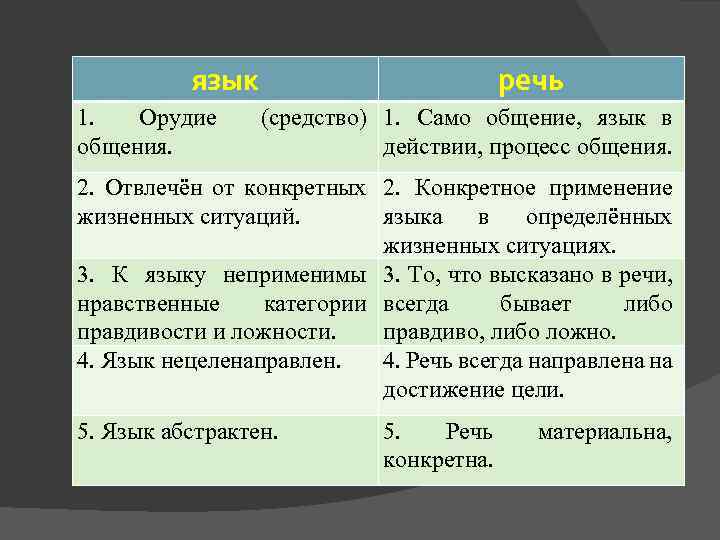 | язык | речь |
|---|---|
| 1. Орудие (средство) общения. | 1. Само общение, язык в действии, процесс общения. |
| 2. Отвлечён от конкретных жизненных ситуаций. | 2. Конкретное применение языка в определённых жизненных ситуациях. |
| 3. К языку неприменимы нравственные категории правдивости и ложности. | 3. То, что высказано в речи, всегда бывает либо правдиво, либо ложно. |
| 4. Язык нецеленаправлен. | 4. Речь всегда направлена на достижение цели. |
| 5. Язык абстрактен. | 5. Речь материальна, конкретна. |